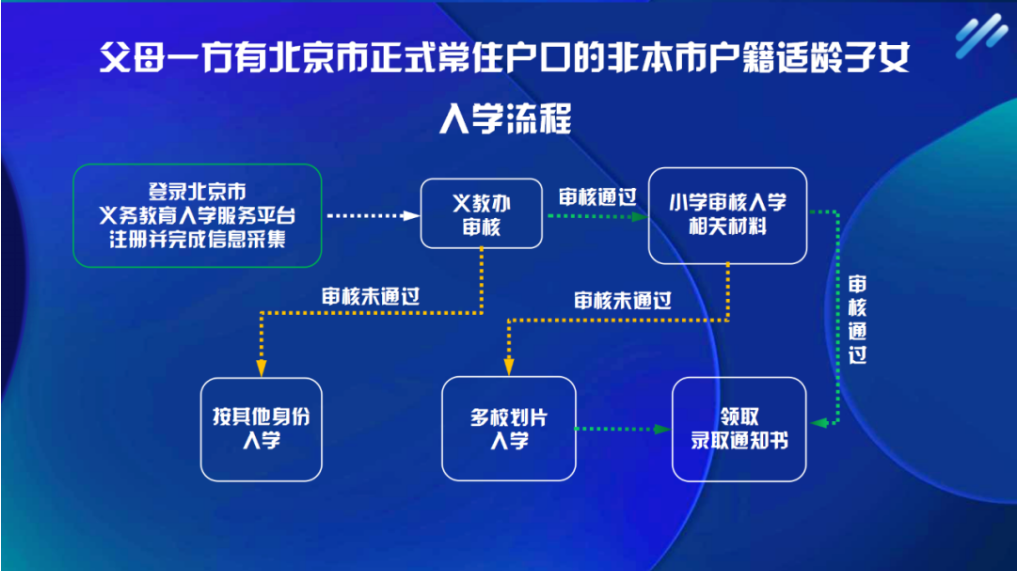 父母一方有北京市正式常住户口的非本市户籍适龄子女

入学流程

登录北京市
义务教育入学服务平台
注册并完成信息采集

义教办
审核

审核通过

小学审核入学
相关材料

审核未通过

审核未通过

审核通过

按其他身份
入学

多校划片
入学

领取
录取通知书